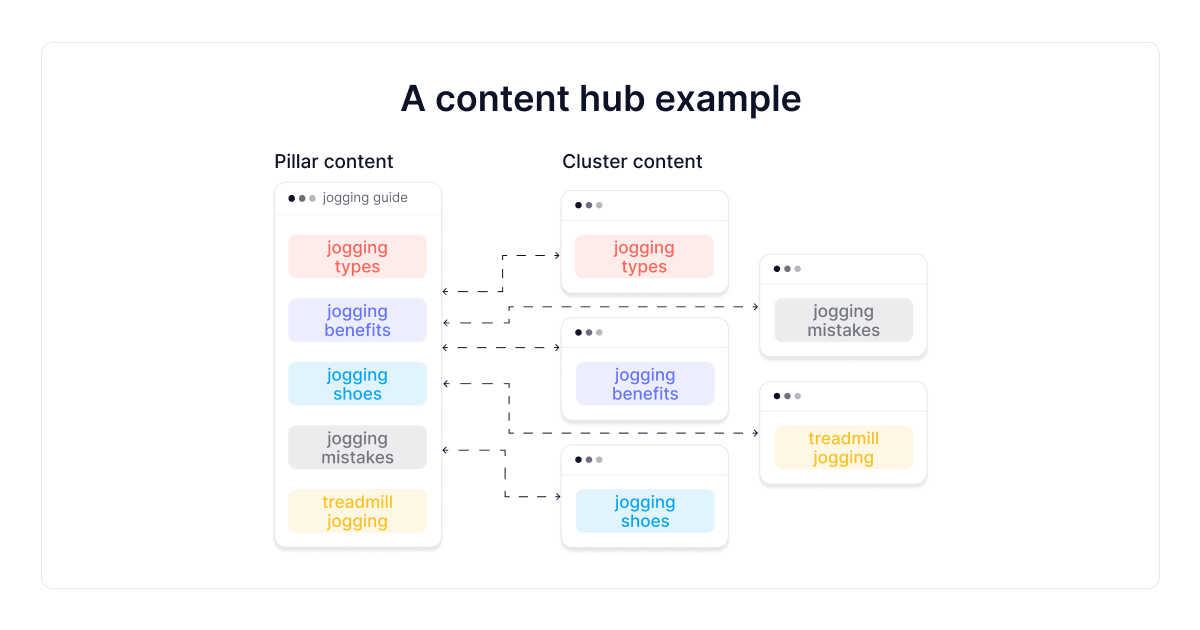 A content hub example

Pillar content

jogging guide

jogging types

jogging benefits

jogging shoes

jogging mistakes

treadmill jogging

Cluster content

jogging types

jogging benefits

jogging shoes

jogging mistakes

treadmill jogging